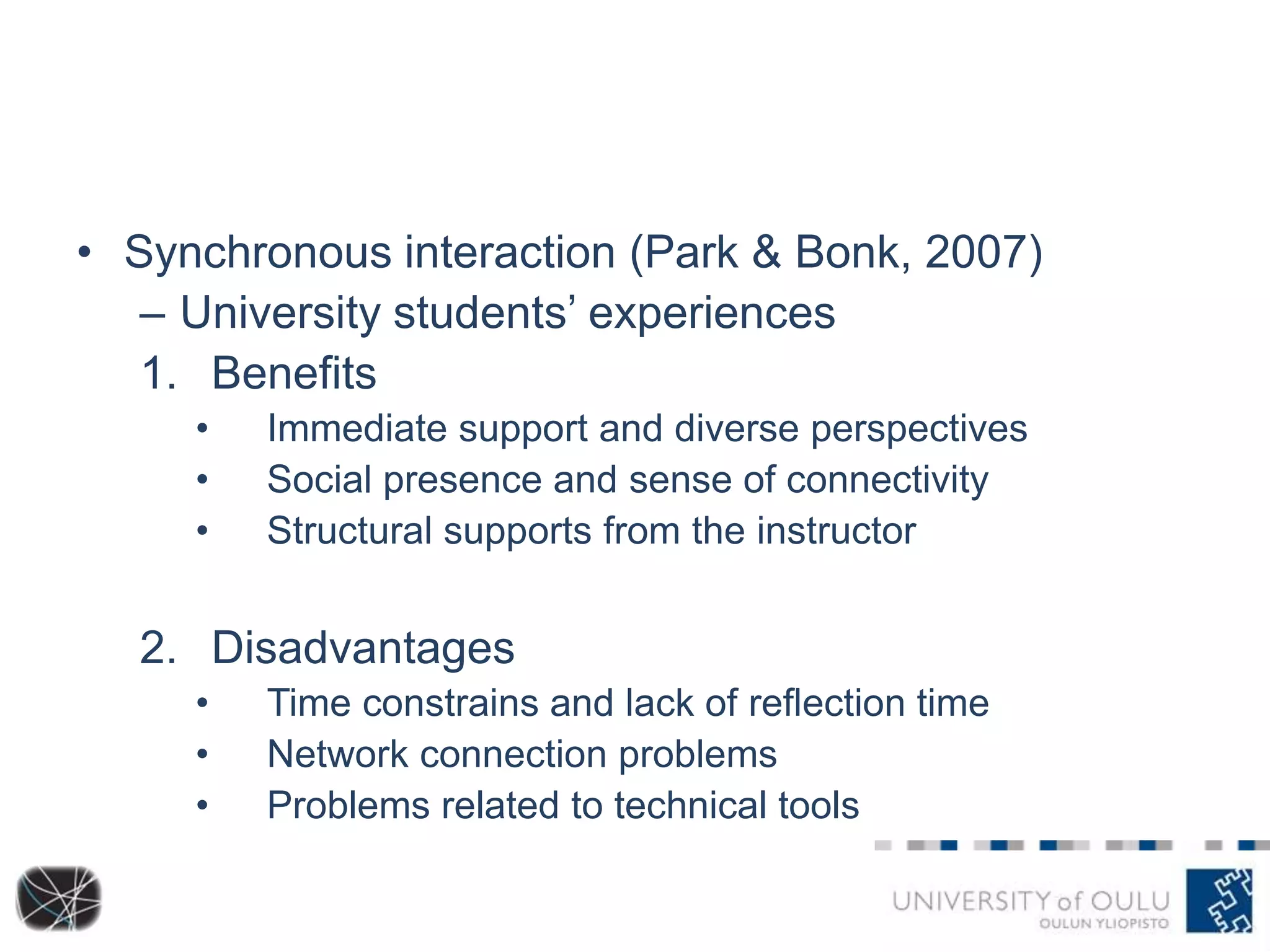 • Synchronous interaction (Park & Bonk, 2007)

– University students' experiences

1. Benefits

• Immediate support and diverse perspectives
• Social presence and sense of connectivity
• Structural supports from the instructor

2. Disadvantages

• Time constrains and lack of reflection time
• Network connection problems
• Problems related to technical tools

UNIVERSITY of OULU
OULUN YLIOPISTO